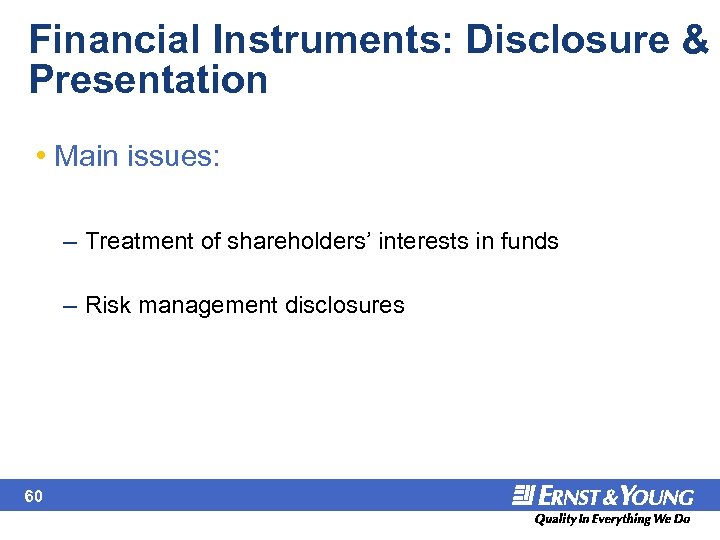 Financial Instruments: Disclosure & Presentation

• Main issues:

– Treatment of shareholders' interests in funds

– Risk management disclosures

60

ERNST & YOUNG

Quality In Everything We Do